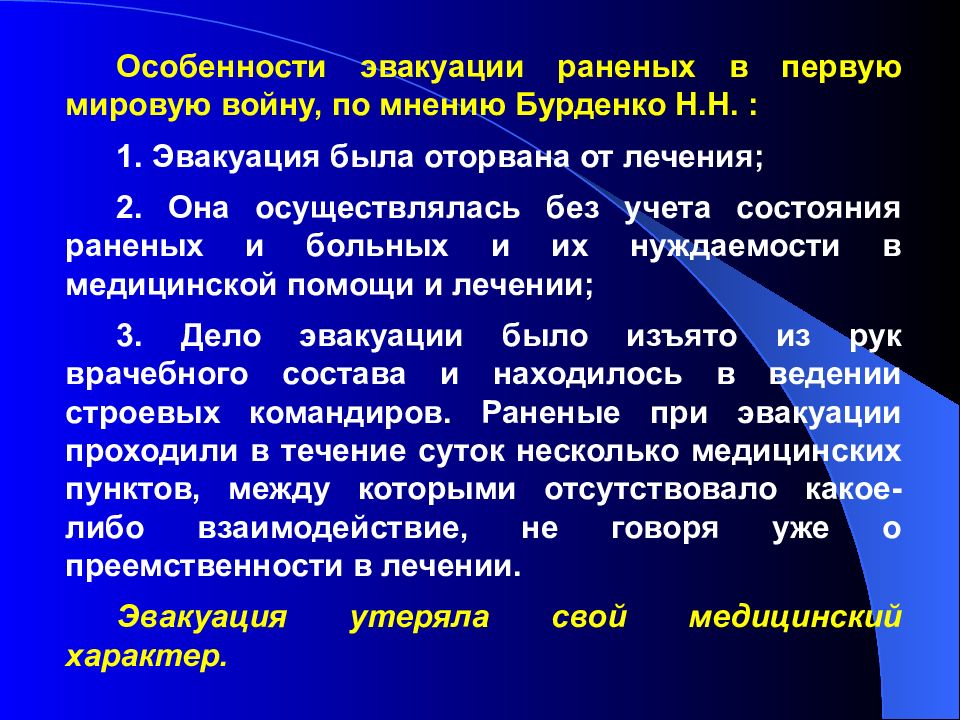 Особенности эвакуации раненых в первую мировую войну, по мнению Бурденко Н.Н. :

1. Эвакуация была оторвана от лечения;

2. Она осуществлялась без учета состояния раненых и больных и их нуждаемости в медицинской помощи и лечении;

3. Дело эвакуации было изъято из рук врачебного состава и находилось в ведении строевых командиров. Раненые при эвакуации проходили в течение суток несколько медицинских пунктов, между которыми отсутствовало какое-либо взаимодействие, не говоря уже о преемственности в лечении.

Эвакуация утеряла свой медицинский характер.